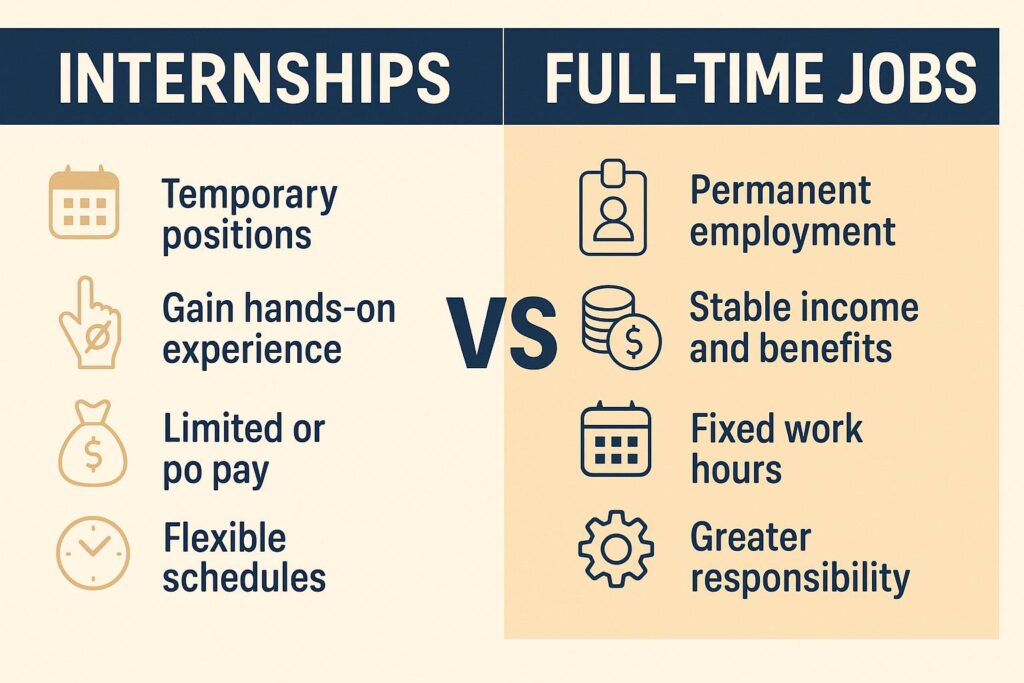 INTERNSHIPS

Temporary positions

Gain hands-on experience

Limited or po pay

Flexible schedules

VS

FULL-TIME JOBS

Permanent employment

Stable income and benefits

Fixed work hours

Greater responsibility